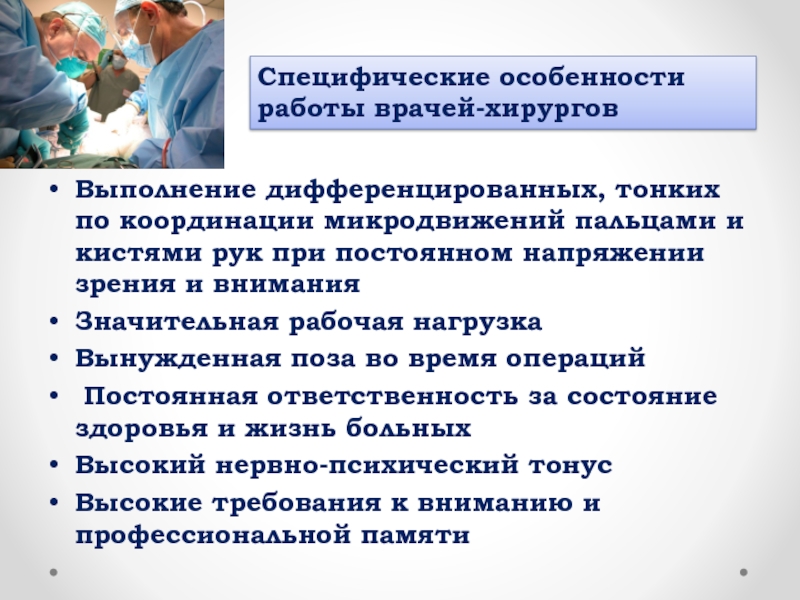 Специфические особенности работы врачей-хирургов

• Выполнение дифференцированных, тонких по координации микродвижений пальцами и кистями рук при постоянном напряжении зрения и внимания
• Значительная рабочая нагрузка
• Вынужденная поза во время операций
• Постоянная ответственность за состояние здоровья и жизнь больных
• Высокий нервно-психический тонус
• Высокие требования к вниманию и профессиональной памяти